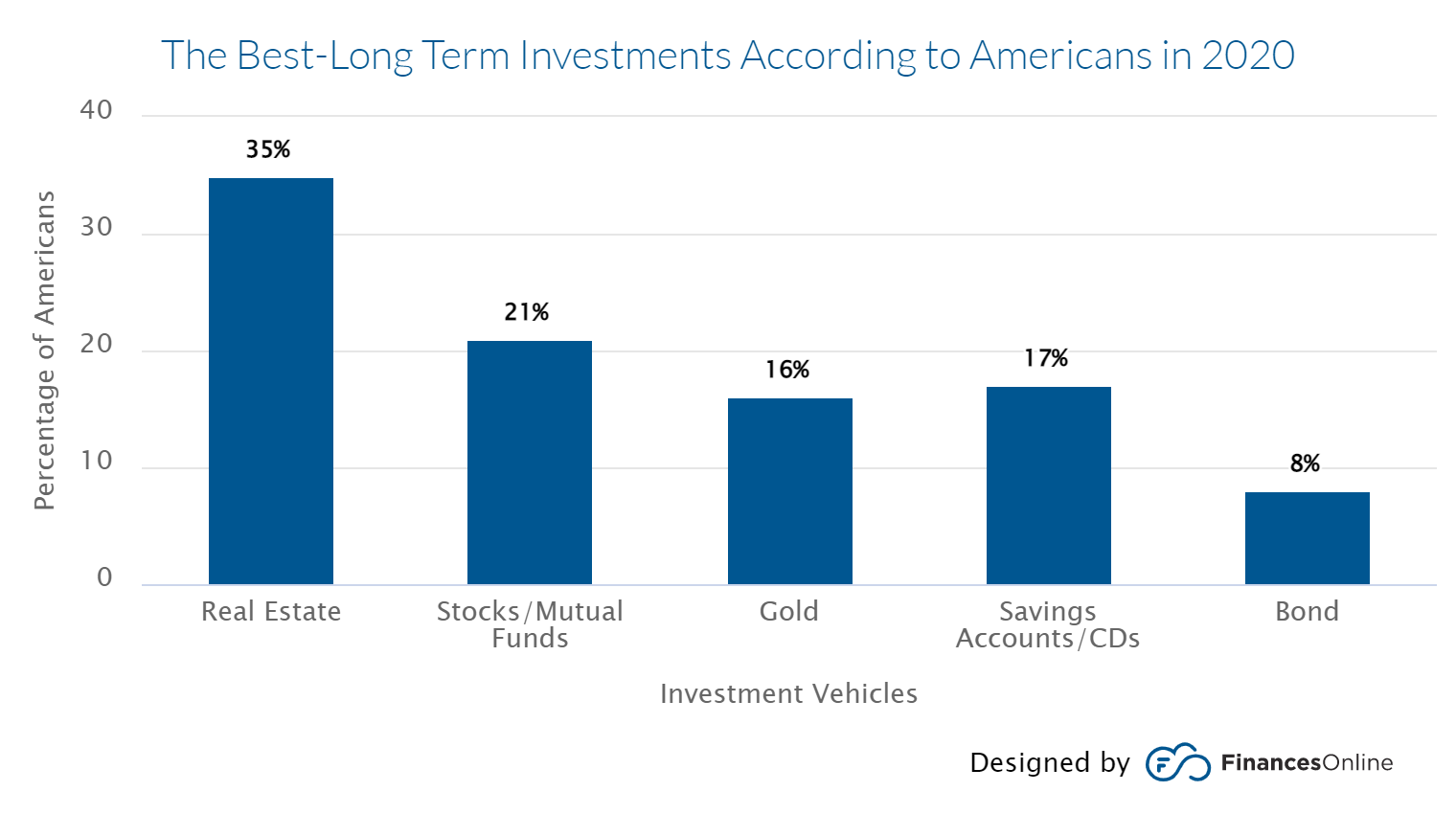 The Best-Long Term Investments According to Americans in 2020

Percentage of Americans

40
30
20
10
0

35%
21%
16%
17%
8%

Real Estate
Stocks/Mutual Funds
Gold
Savings Accounts/CDs
Bond

Investment Vehicles

Designed by FinancesOnline